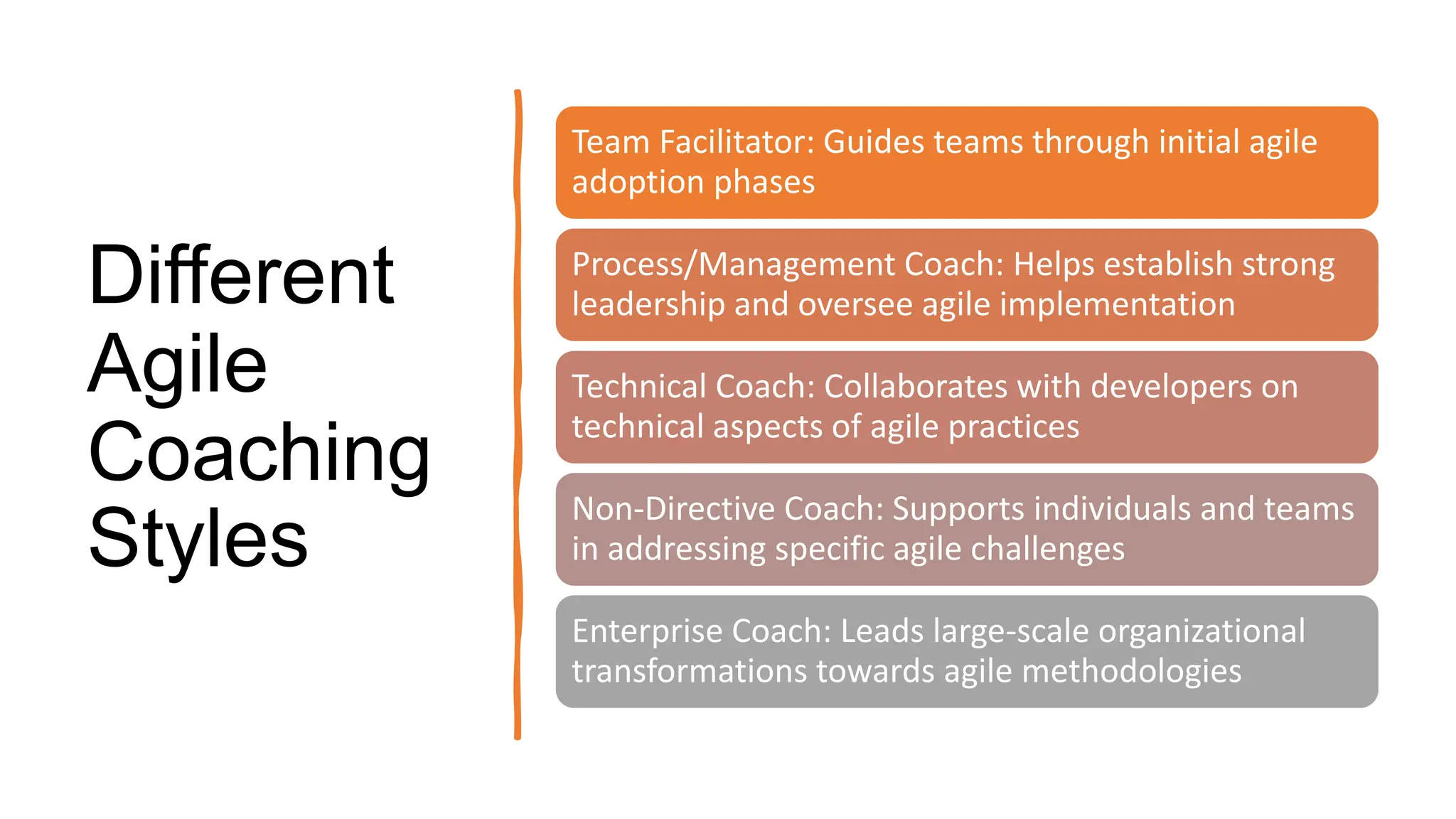 Different Agile Coaching Styles

Team Facilitator: Guides teams through initial agile adoption phases

Process/Management Coach: Helps establish strong leadership and oversee agile implementation

Technical Coach: Collaborates with developers on technical aspects of agile practices

Non-Directive Coach: Supports individuals and teams in addressing specific agile challenges

Enterprise Coach: Leads large-scale organizational transformations towards agile methodologies